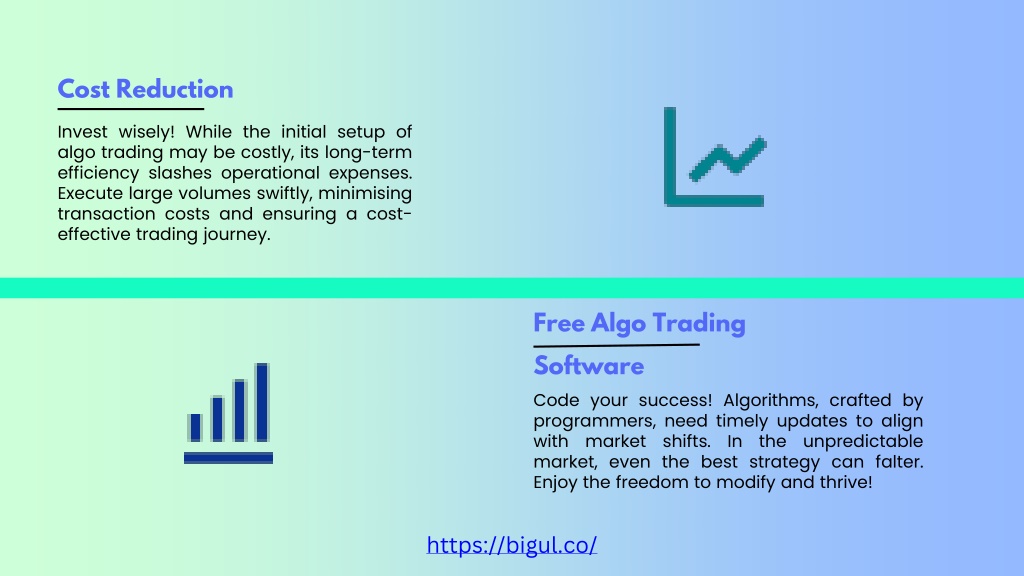 Cost Reduction

Invest wisely! While the initial setup of algo trading may be costly, its long-term efficiency slashes operational expenses. Execute large volumes swiftly, minimising transaction costs and ensuring a cost-effective trading journey.

Free Algo Trading Software

Code your success! Algorithms, crafted by programmers, need timely updates to align with market shifts. In the unpredictable market, even the best strategy can falter. Enjoy the freedom to modify and thrive!

https://bigul.co/